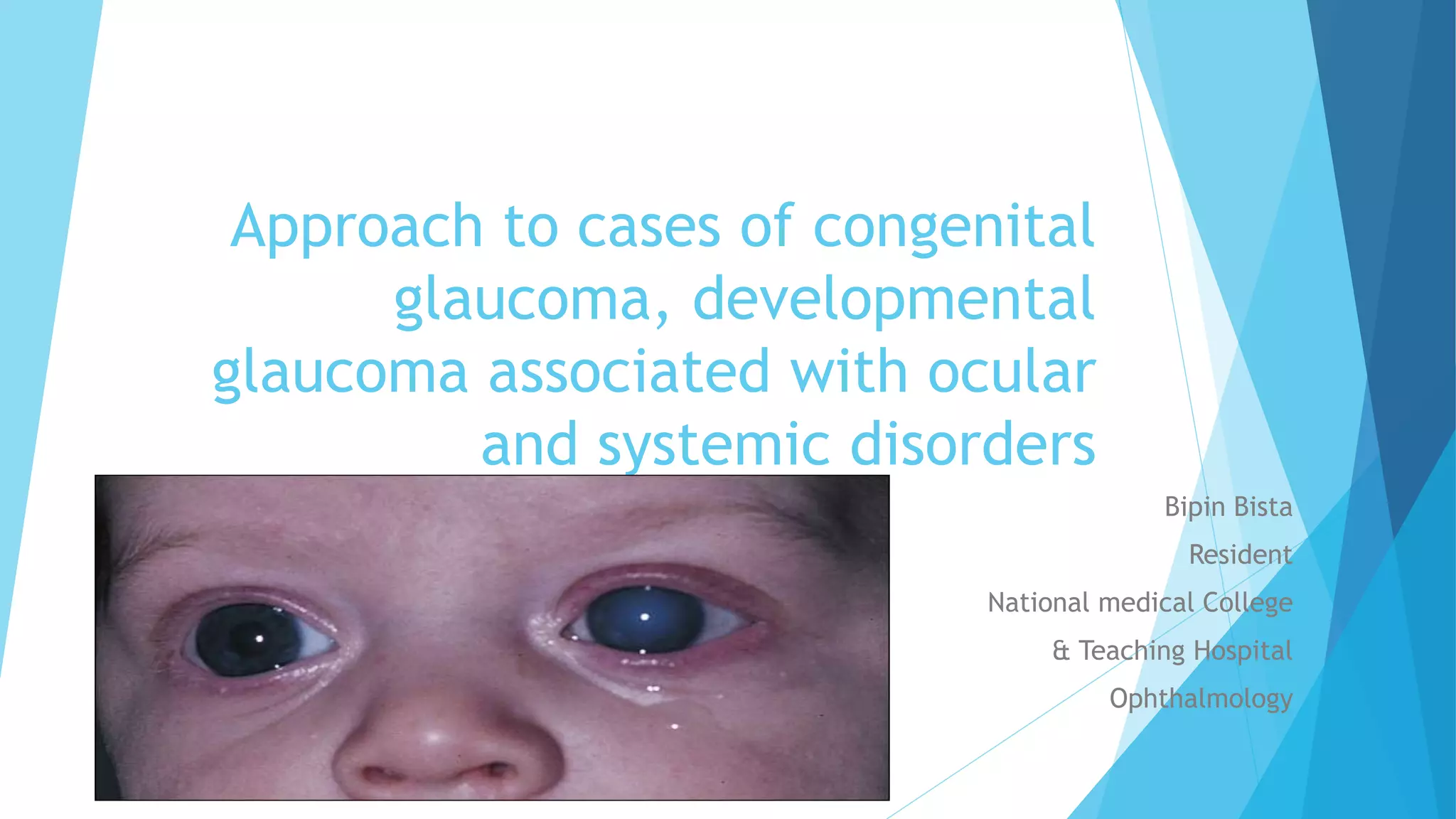 Approach to cases of congenital glaucoma, developmental glaucoma associated with ocular and systemic disorders

Bipin Bista

Resident

National medical College

& Teaching Hospital

Ophthalmology